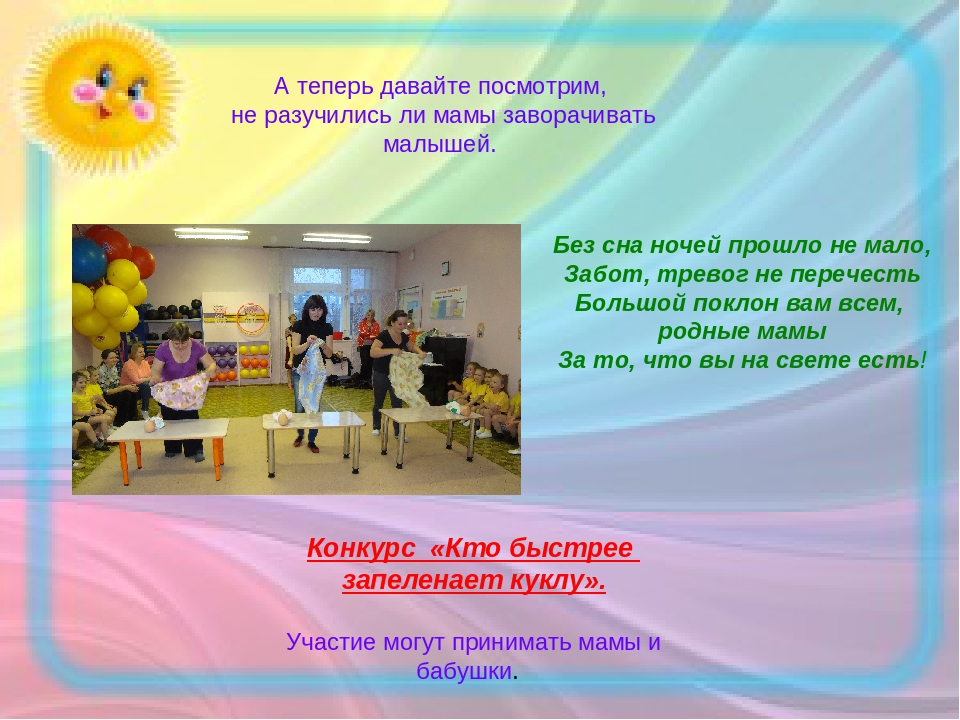 А теперь давайте посмотрим, не разучились ли мамы заворачивать малышей.

Без сна ночей прошло не мало,
Забот, тревог не перечесть
Большой поклон вам всем, родные мамы
За то, что вы на свете есть!

Конкурс «Кто быстрее запеленает куклу».

Участие могут принимать мамы и бабушки.